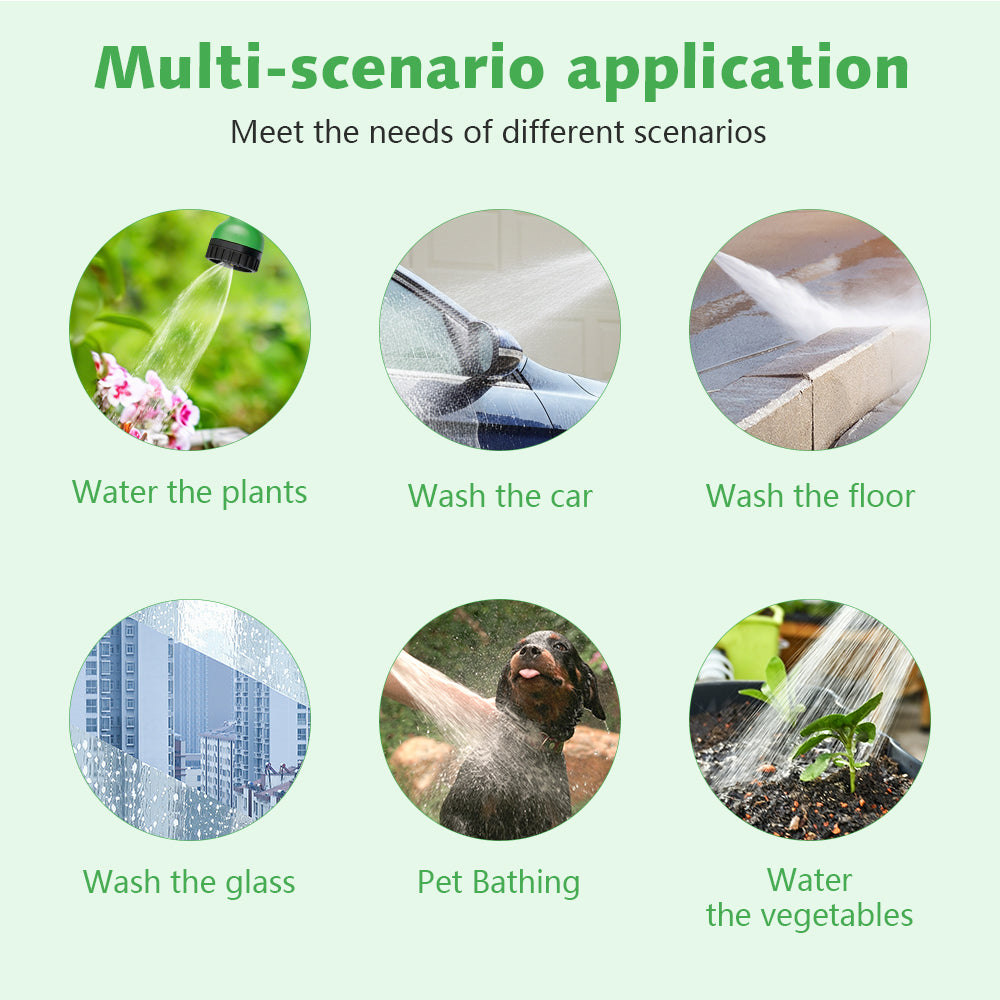 Multi-scenario application

Meet the needs of different scenarios

Water the plants

Wash the car

Wash the floor

Wash the glass

Pet Bathing

Water
the vegetables